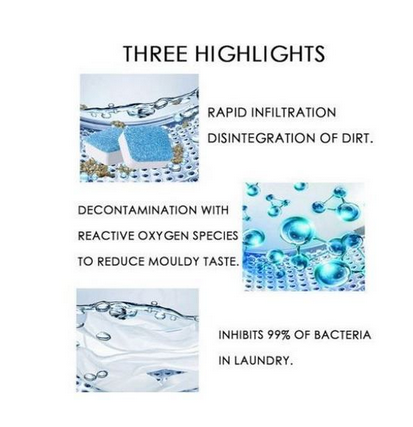 THREE HIGHLIGHTS

RAPID INFILTRATION
DISINTEGRATION OF DIRT.

DECONTAMINATION WITH
REACTIVE OXYGEN SPECIES
TO REDUCE MOULDY TASTE.

INHIBITS 99% OF BACTERIA
IN LAUNDRY.